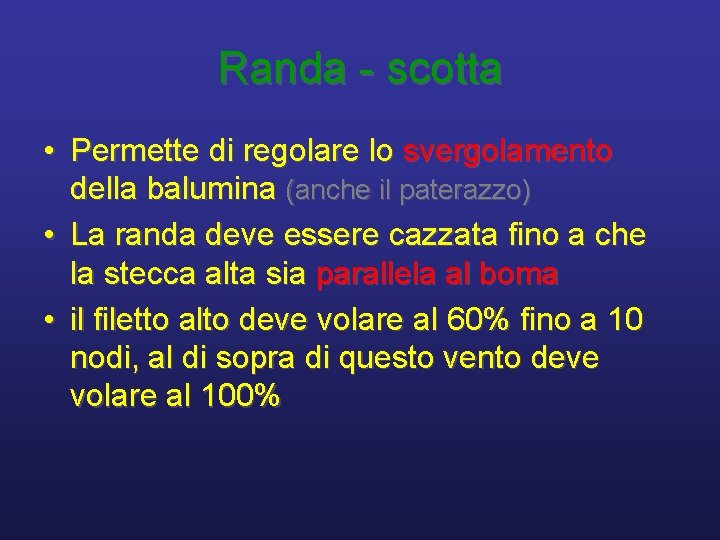 Randa - scotta

• Permette di regolare lo svergolamento della balumina (anche il paterazzo)
• La randa deve essere cazzata fino a che la stecca alta sia parallela al boma
• il filetto alto deve volare al 60% fino a 10 nodi, al di sopra di questo vento deve volare al 100%